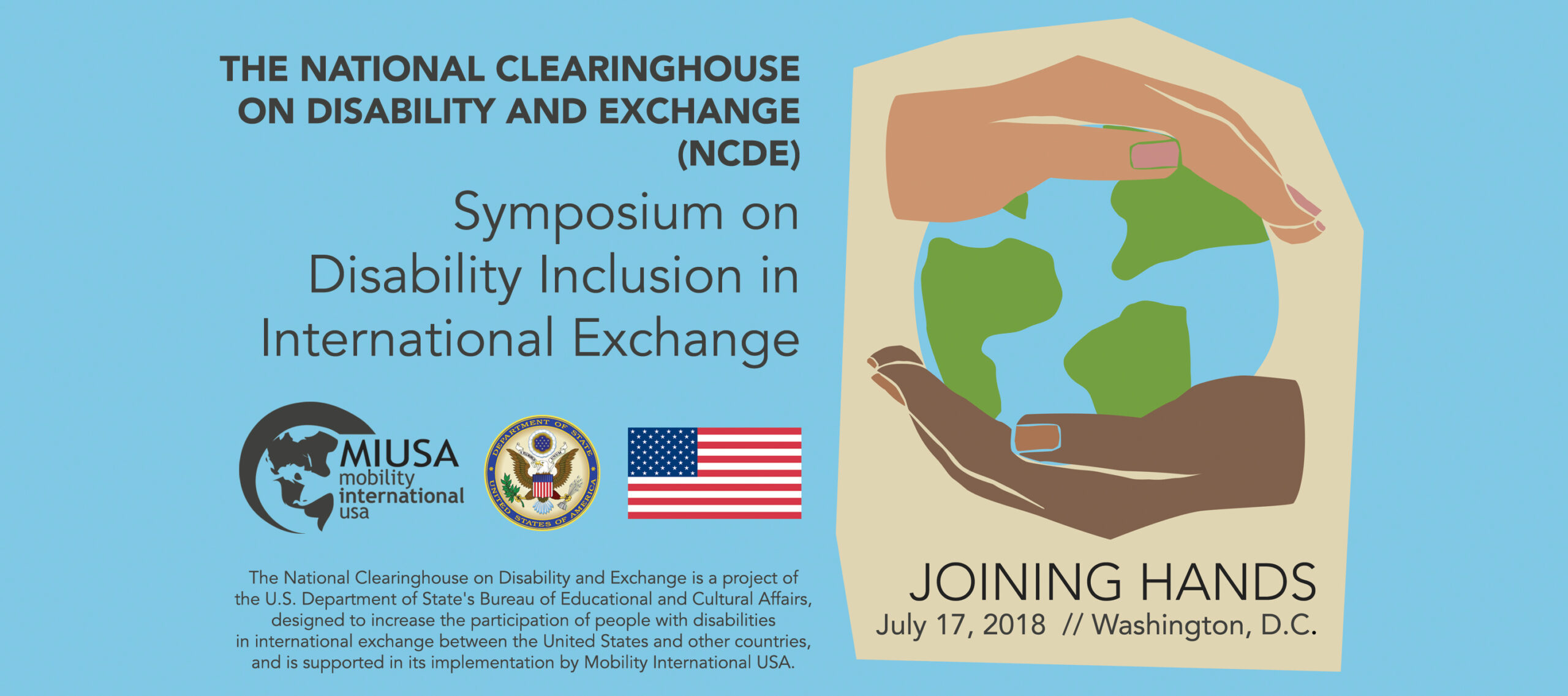 THE NATIONAL CLEARINGHOUSE ON DISABILITY AND EXCHANGE (NCDE)

Symposium on Disability Inclusion in International Exchange

MIUSA mobility international usa

DEPARTMENT OF STATE UNITED STATES OF AMERICA

The National Clearinghouse on Disability and Exchange is a project of the U.S. Department of State's Bureau of Educational and Cultural Affairs, designed to increase the participation of people with disabilities in international exchange between the United States and other countries, and is supported in its implementation by Mobility International USA.

JOINING HANDS
July 17, 2018 // Washington, D.C.